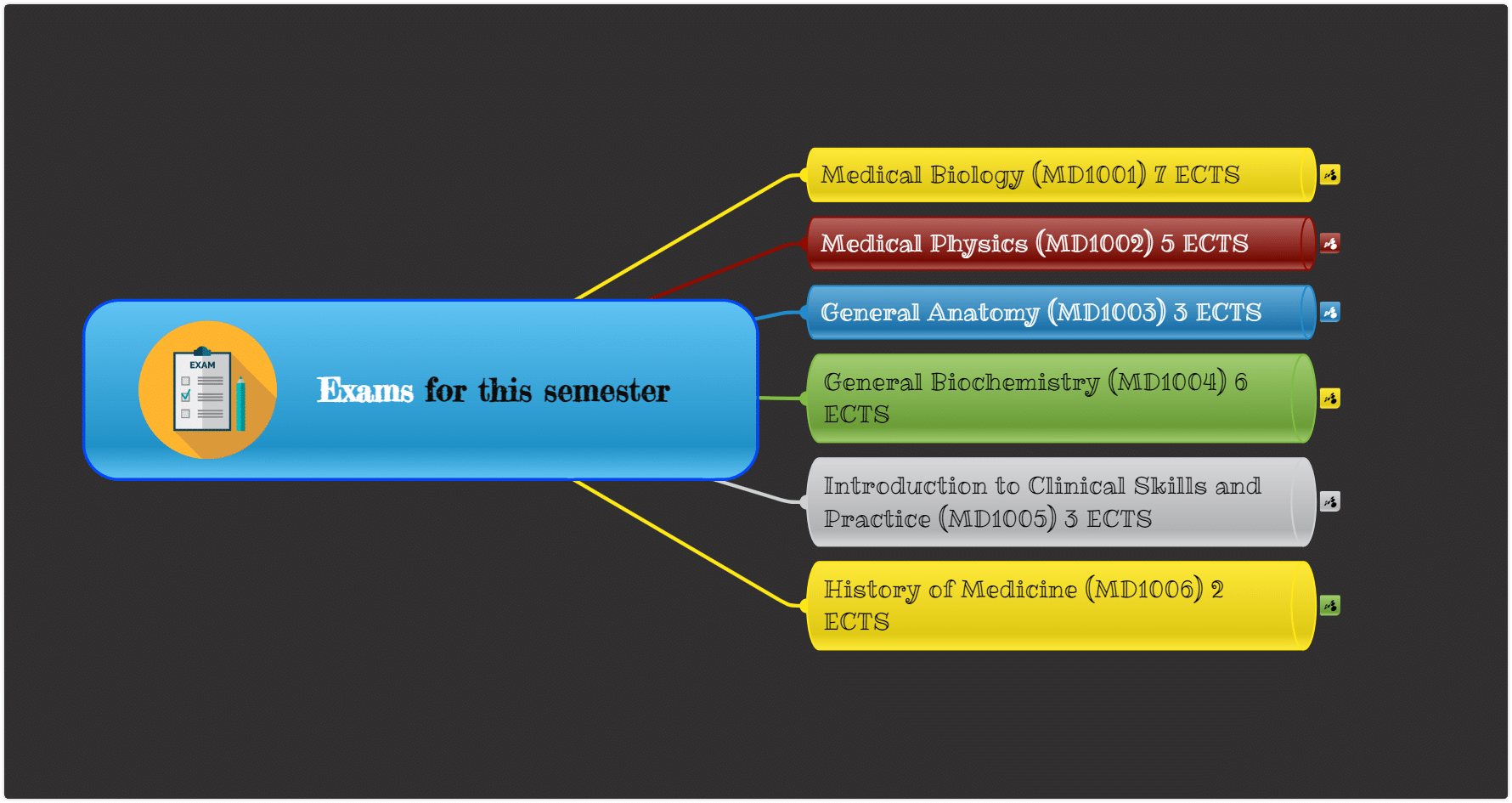 EXAM

Exams for this semester

Medical Biology (MD1001) 7 ECTS

Medical Physics (MD1002) 5 ECTS

General Anatomy (MD1003) 3 ECTS

General Biochemistry (MD1004) 6 ECTS

Introduction to Clinical Skills and Practice (MD1005) 3 ECTS

History of Medicine (MD1006) 2 ECTS